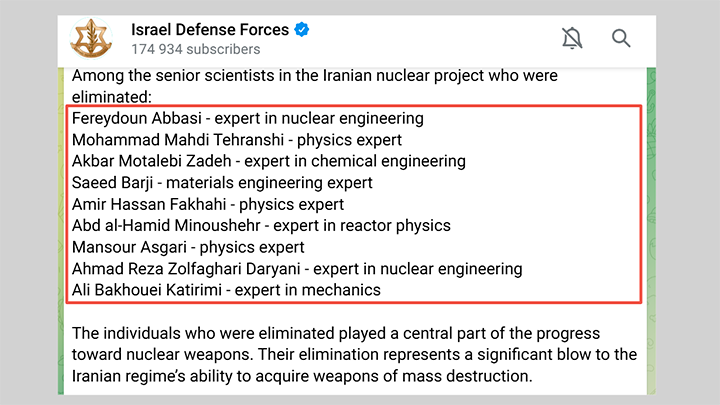 Israel Defense Forces
174 934 subscribers

Among the senior scientists in the Iranian nuclear project who were eliminated:
Fereydoun Abbasi - expert in nuclear engineering
Mohammad Mahdi Tehranshi - physics expert
Akbar Motalebi Zadeh - expert in chemical engineering
Saeed Barji - materials engineering expert
Amir Hassan Fakhahi - physics expert
Abd al-Hamid Minoushehr - expert in reactor physics
Mansour Asgari - physics expert
Ahmad Reza Zolfaghari Daryani - expert in nuclear engineering
Ali Bakhouei Katirimi - expert in mechanics

The individuals who were eliminated played a central part of the progress toward nuclear weapons. Their elimination represents a significant blow to the Iranian regime's ability to acquire weapons of mass destruction.